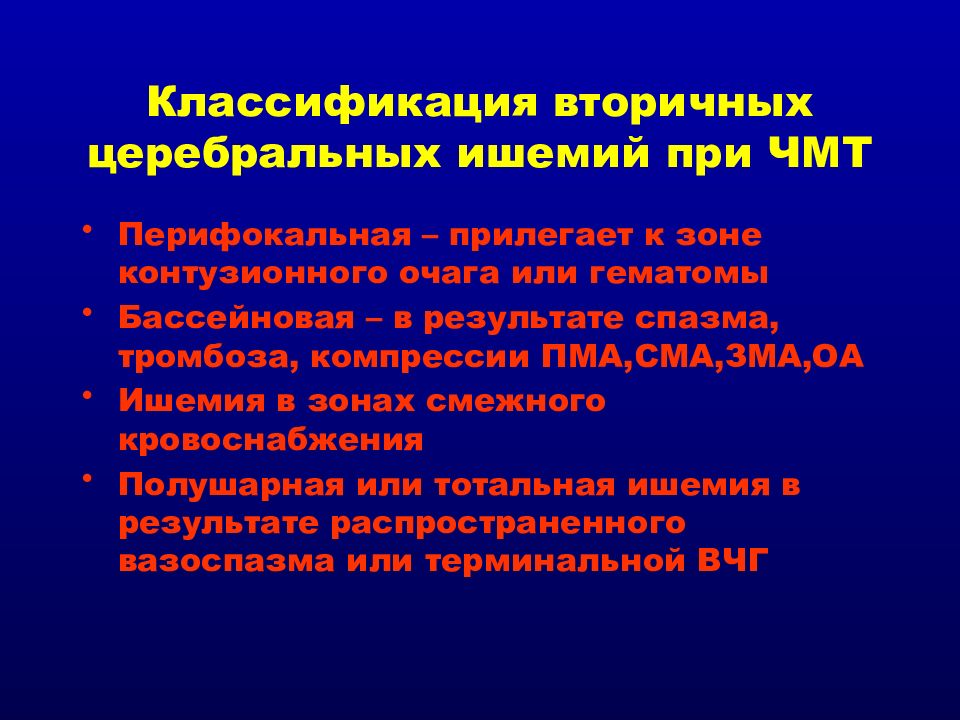 Классификация вторичных церебральных ишемий при ЧМТ

• Перифокальная – прилегает к зоне контузионного очага или гематомы
• Бассейновая – в результате спазма, тромбоза, компрессии ПМА,СМА,ЗМА,ОА
• Ишемия в зонах смежного кровоснабжения
• Полушарная или тотальная ишемия в результате распространенного вазоспазма или терминальной ВЧГ